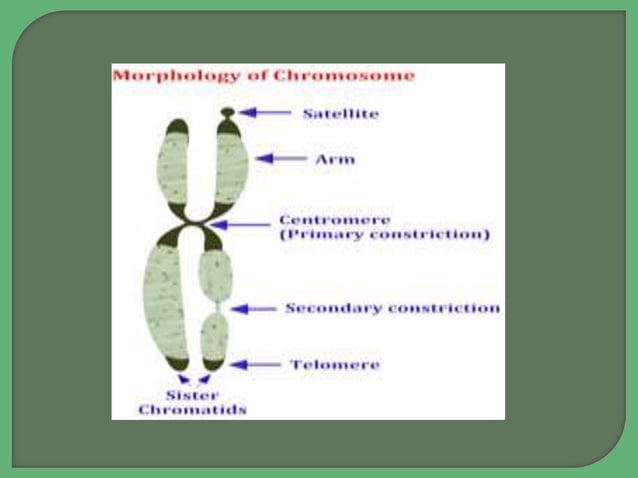 Morphology of Chromosome

Satellite

Arm

Centromere
(Primary constriction)

Secondary constriction

Telomere

Sister
Chromatids